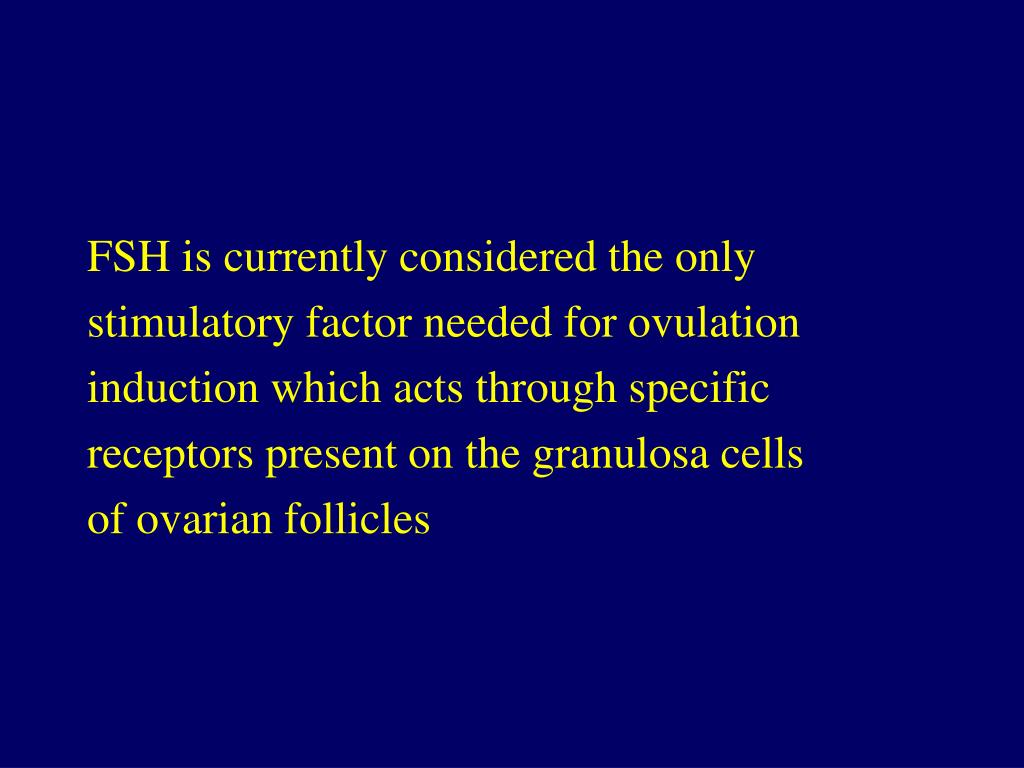 FSH is currently considered the only stimulatory factor needed for ovulation induction which acts through specific receptors present on the granulosa cells of ovarian follicles